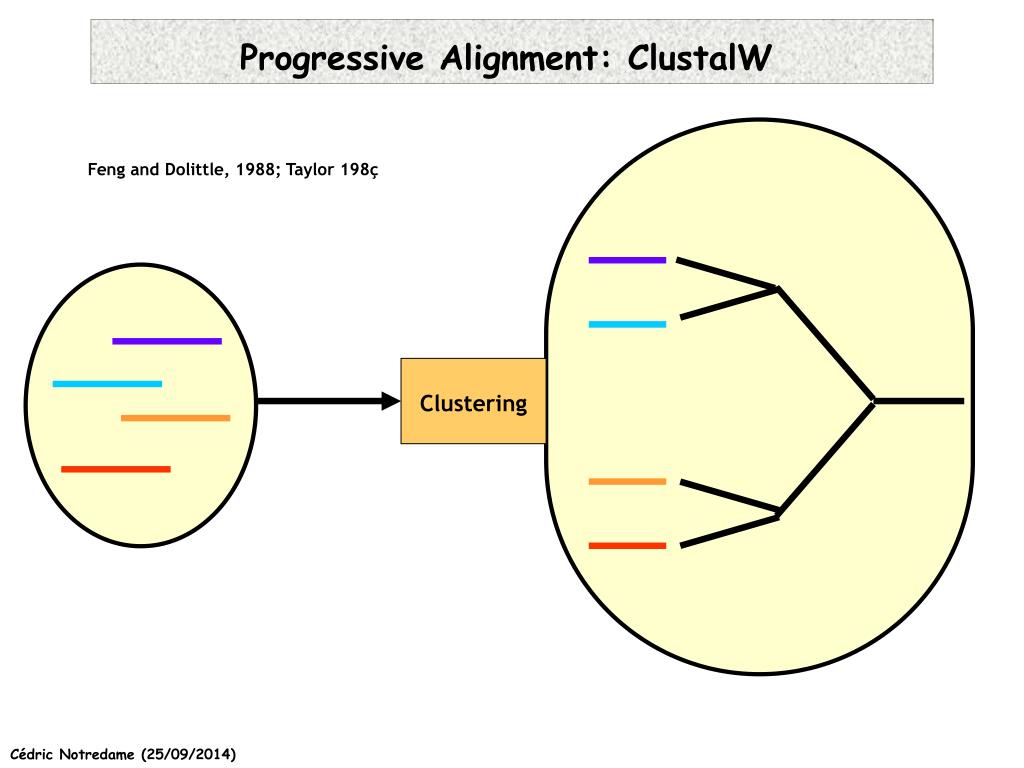 Progressive Alignment: ClustalW

Feng and Dolittle, 1988; Taylor 198ç

Clustering

Cédric Notredame (25/09/2014)